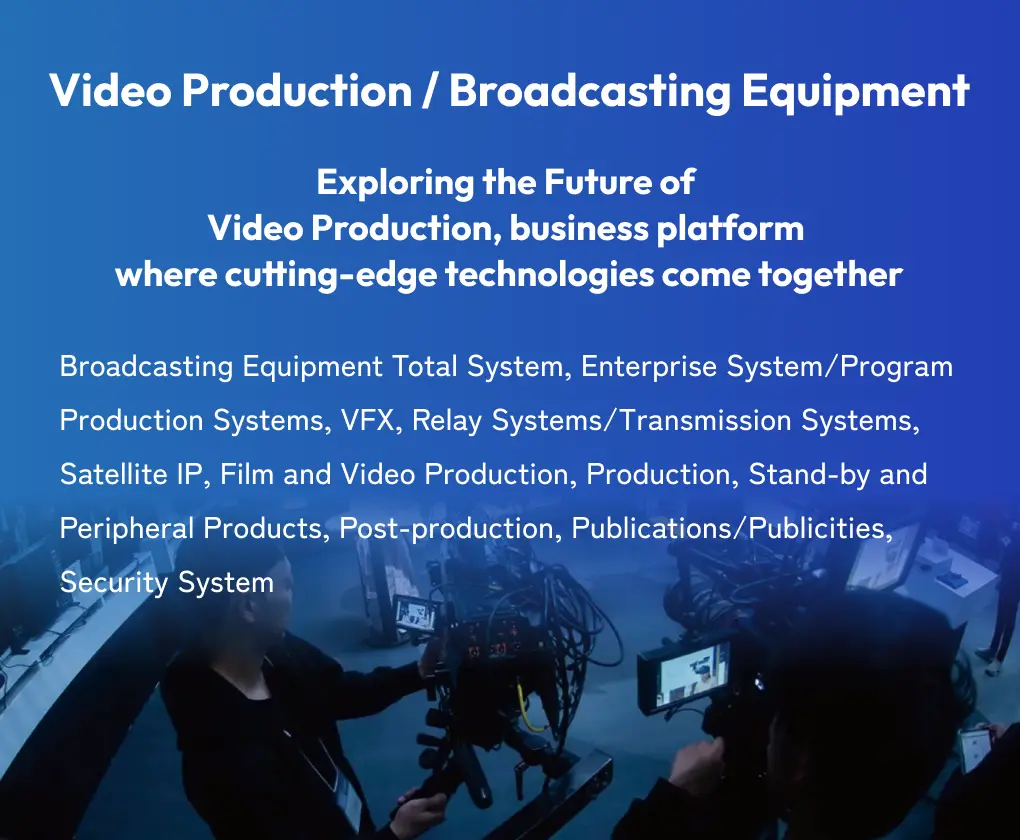 Video Production / Broadcasting Equipment

Exploring the Future of
Video Production, business platform
where cutting-edge technologies come together

Broadcasting Equipment Total System, Enterprise System/Program Production Systems, VFX, Relay Systems/Transmission Systems, Satellite IP, Film and Video Production, Production, Stand-by and Peripheral Products, Post-production, Publications/Publicities, Security System